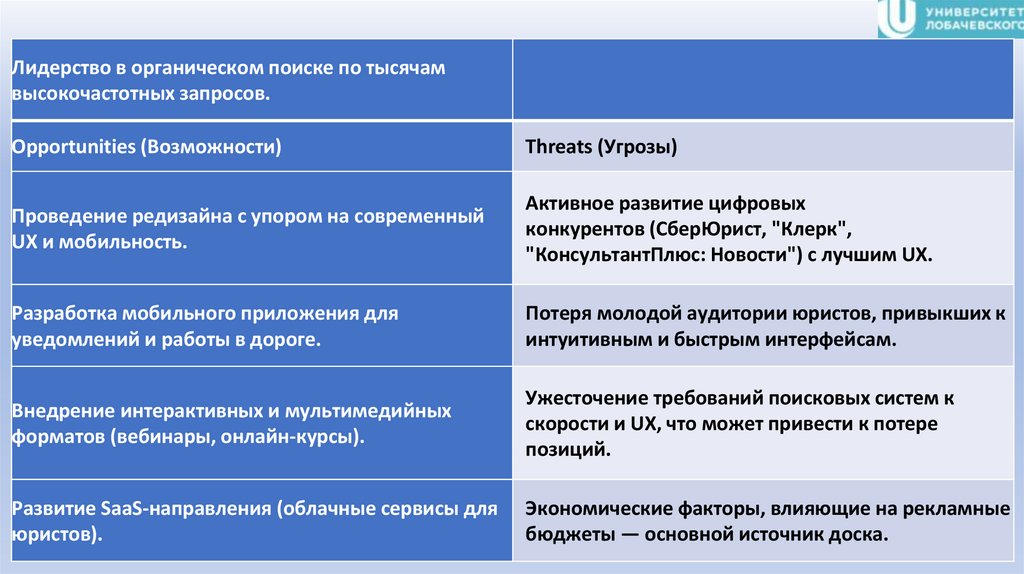 УНИВЕРСИТЕТ ЛОБАЧЕВСКОГО

| Лидерство в органическом поиске по тысячам высокочастотных запросов. | |
|---|---|
| Opportunities (Возможности) | Threats (Угрозы) |
| Проведение редизайна с упором на современный UX и мобильность. | Активное развитие цифровых конкурентов (СберЮрист, "Клерк", "КонсультантПлюс: Новости") с лучшим UX. |
| Разработка мобильного приложения для уведомлений и работы в дороге. | Потеря молодой аудитории юристов, привыкших к интуитивным и быстрым интерфейсам. |
| Внедрение интерактивных и мультимедийных форматов (вебинары, онлайн-курсы). | Ужесточение требований поисковых систем к скорости и UX, что может привести к потере позиций. |
| Развитие SaaS-направления (облачные сервисы для юристов). | Экономические факторы, влияющие на рекламные бюджеты — основной источник доска. |